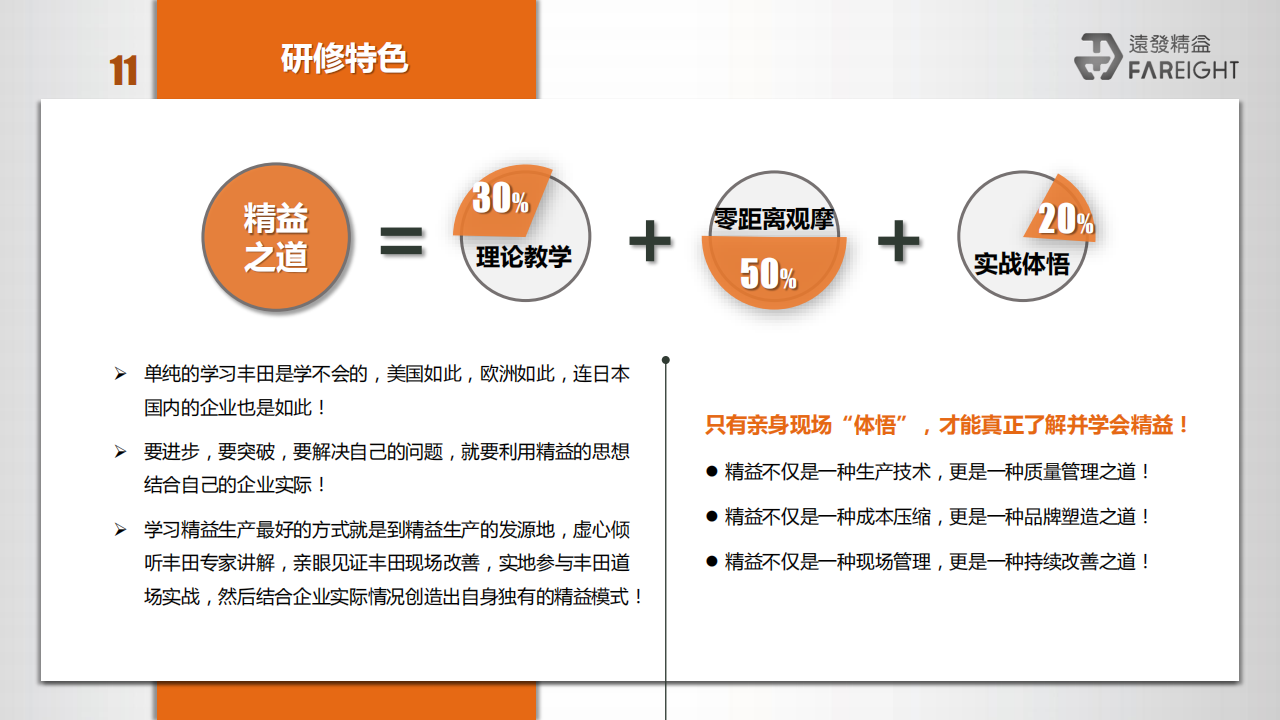 11

研修特色

遠發精益
FAREIGHT

精益之道 = 30% 理论教学 + 零距离观摩 50% + 20% 实战体悟

➢ 单纯的学习丰田是学不会的，美国如此，欧洲如此，连日本国内的企业也是如此！

➢ 要进步，要突破，要解决自己的问题，就要利用精益的思想结合自己的企业实际！

➢ 学习精益生产最好的方式就是到精益生产的发源地，虚心倾听丰田专家讲解，亲眼见证丰田现场改善，实地参与丰田道场实战，然后结合企业实际情况创造出自身独有的精益模式！

只有亲身现场“体悟”，才能真正了解并学会精益！

● 精益不仅是一种生产技术，更是一种质量管理之道！

● 精益不仅是一种成本压缩，更是一种品牌塑造之道！

● 精益不仅是一种现场管理，更是一种持续改善之道！